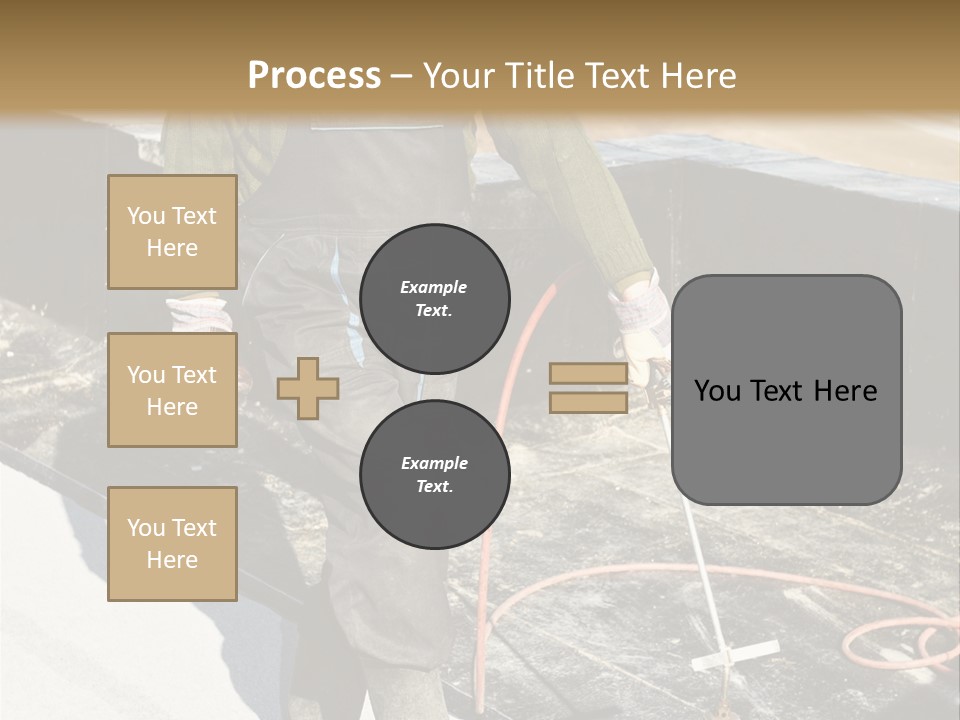 Process – Your Title Text Here

You Text Here

You Text Here

You Text Here

Example Text.

Example Text.

You Text Here